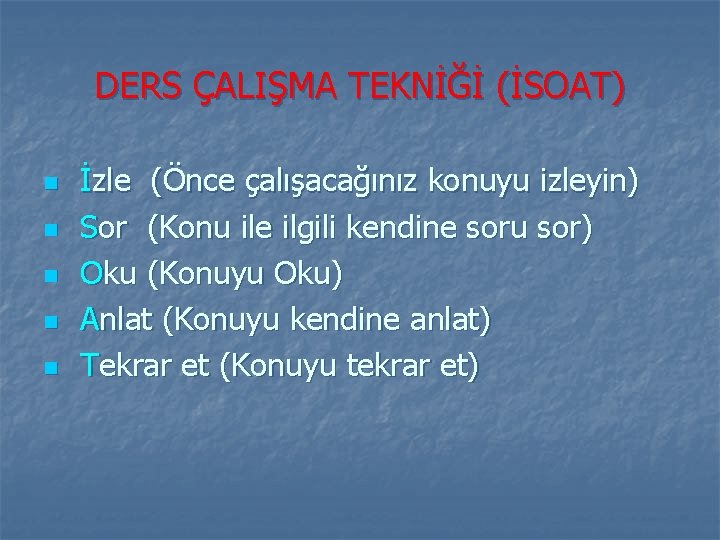 DERS ÇALIŞMA TEKNİĞİ (İSOAT)

- İzle (Önce çalışacağınız konuyu izleyin)
- Sor (Konu ile ilgili kendine soru sor)
- Oku (Konuyu Oku)
- Anlat (Konuyu kendine anlat)
- Tekrar et (Konuyu tekrar et)